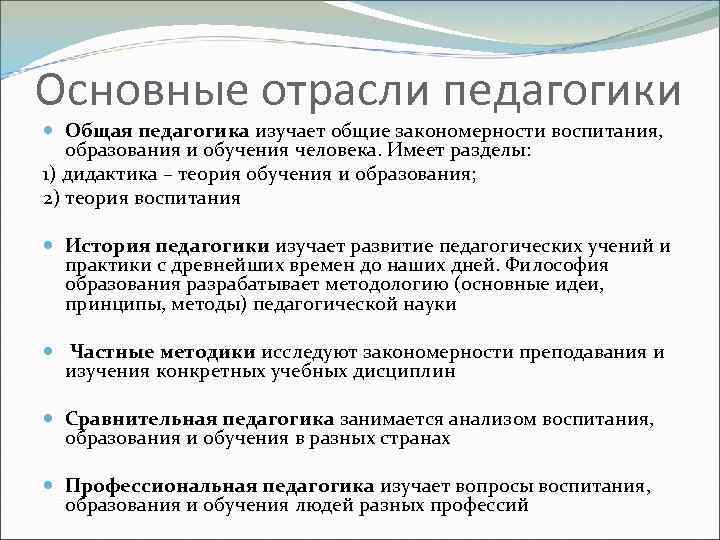 Основные отрасли педагогики

Общая педагогика изучает общие закономерности воспитания, образования и обучения человека. Имеет разделы:

1) дидактика – теория обучения и образования;

2) теория воспитания

История педагогики изучает развитие педагогических учений и практики с древнейших времен до наших дней. Философия образования разрабатывает методологию (основные идеи, принципы, методы) педагогической науки

Частные методики исследуют закономерности преподавания и изучения конкретных учебных дисциплин

Сравнительная педагогика занимается анализом воспитания, образования и обучения в разных странах

Профессиональная педагогика изучает вопросы воспитания, образования и обучения людей разных профессий